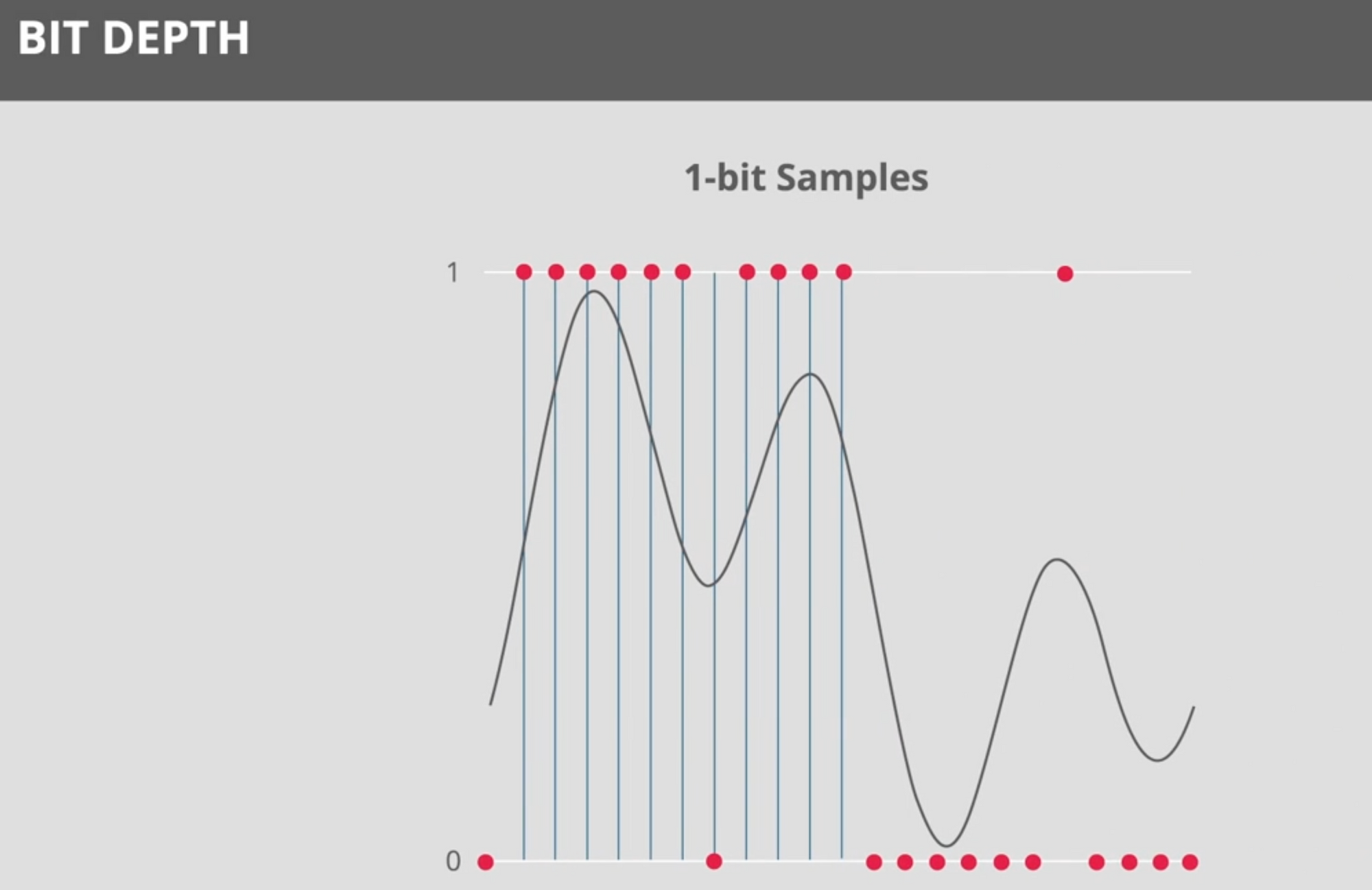 BIT DEPTH

1-bit Samples

1

0